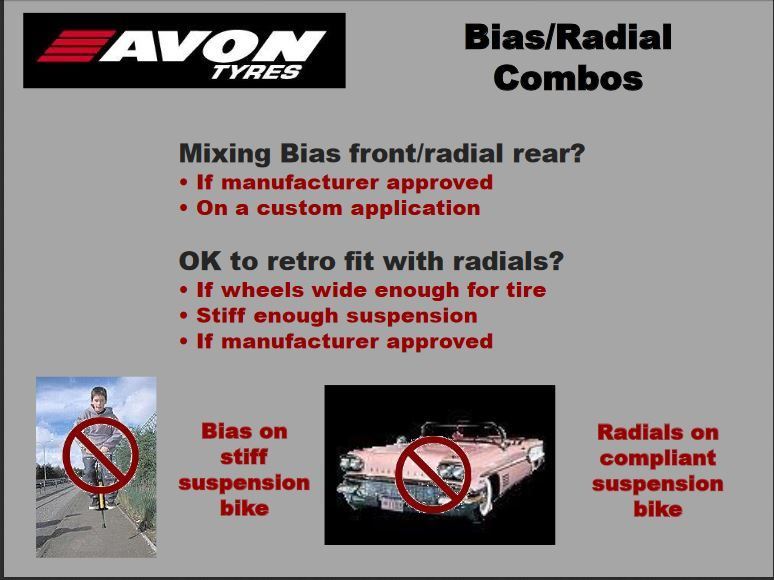 AVON TYRES

Bias/Radial Combos

Mixing Bias front/radial rear?
• If manufacturer approved
• On a custom application

OK to retro fit with radials?
• If wheels wide enough for tire
• Stiff enough suspension
• If manufacturer approved

Bias on stiff suspension bike

Radials on compliant suspension bike